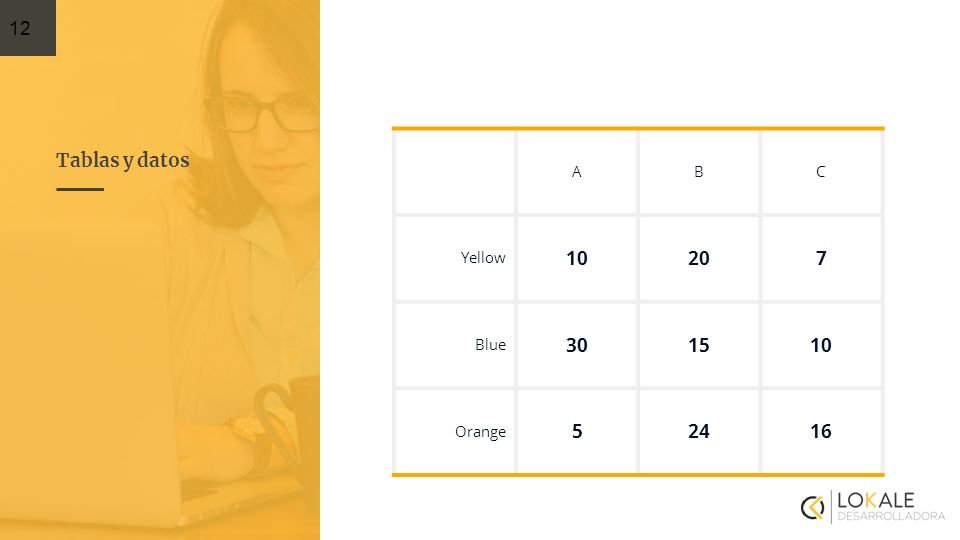 12

Tablas y datos

| | A | B | C |
|---|---|---|---|
| Yellow | 10 | 20 | 7 |
| Blue | 30 | 15 | 10 |
| Orange | 5 | 24 | 16 |

LOKALE
DESARROLLADORA